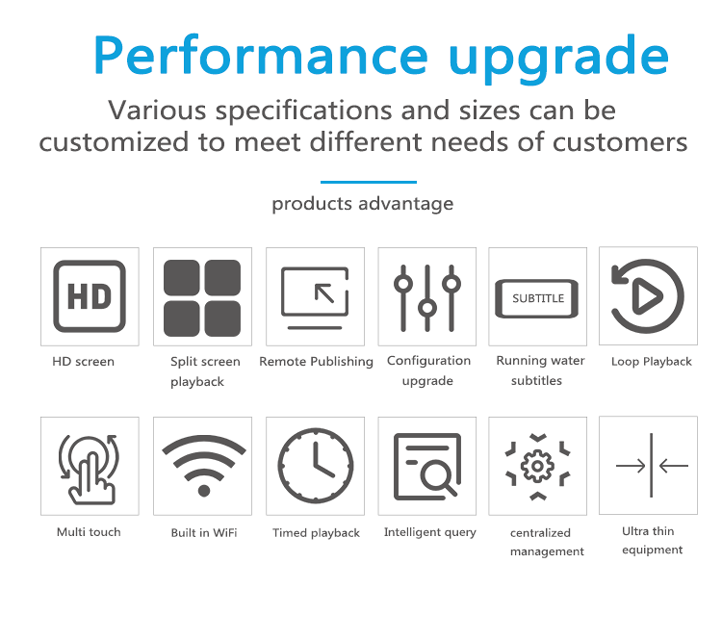 Performance upgrade

Various specifications and sizes can be customized to meet different needs of customers

products advantage

HD

HD screen

Split screen playback

Remote Publishing

Configuration upgrade

SUBTITLE

Running water subtitles

Loop Playback

Multi touch

Built in WiFi

Timed playback

Intelligent query

centralized management

Ultra thin equipment